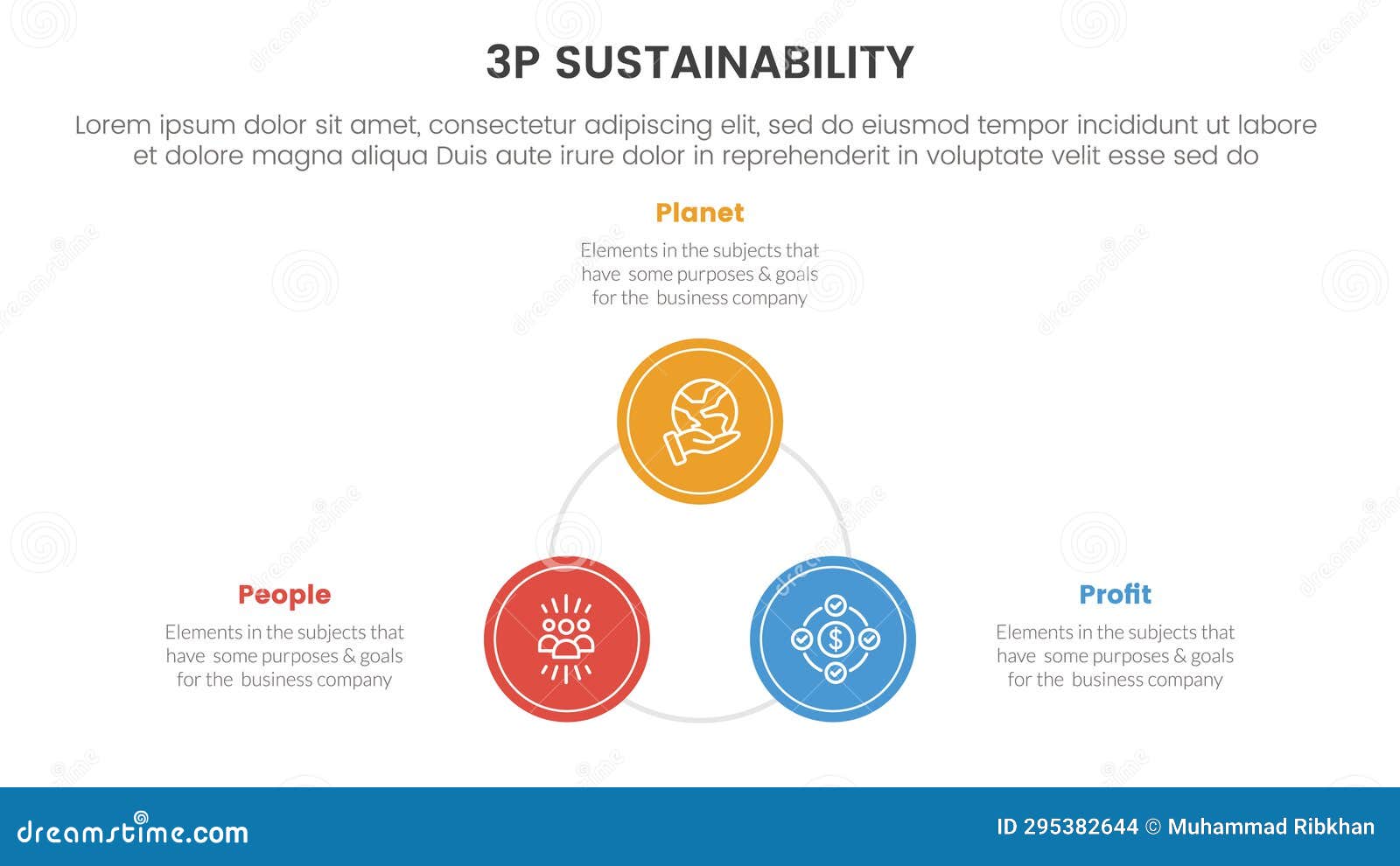 3P SUSTAINABILITY

Lorem ipsum dolor sit amet, consectetur adipiscing elit, sed do eiusmod tempor incididunt ut labore et dolore magna aliqua Duis aute irure dolor in reprehenderit in voluptate velit esse sed do

Planet

Elements in the subjects that have some purposes & goals for the business company

People

Elements in the subjects that have some purposes & goals for the business company

Profit

Elements in the subjects that have some purposes & goals for the business company

dreamstime.com

ID 295382644 © Muhammad Ribkhan